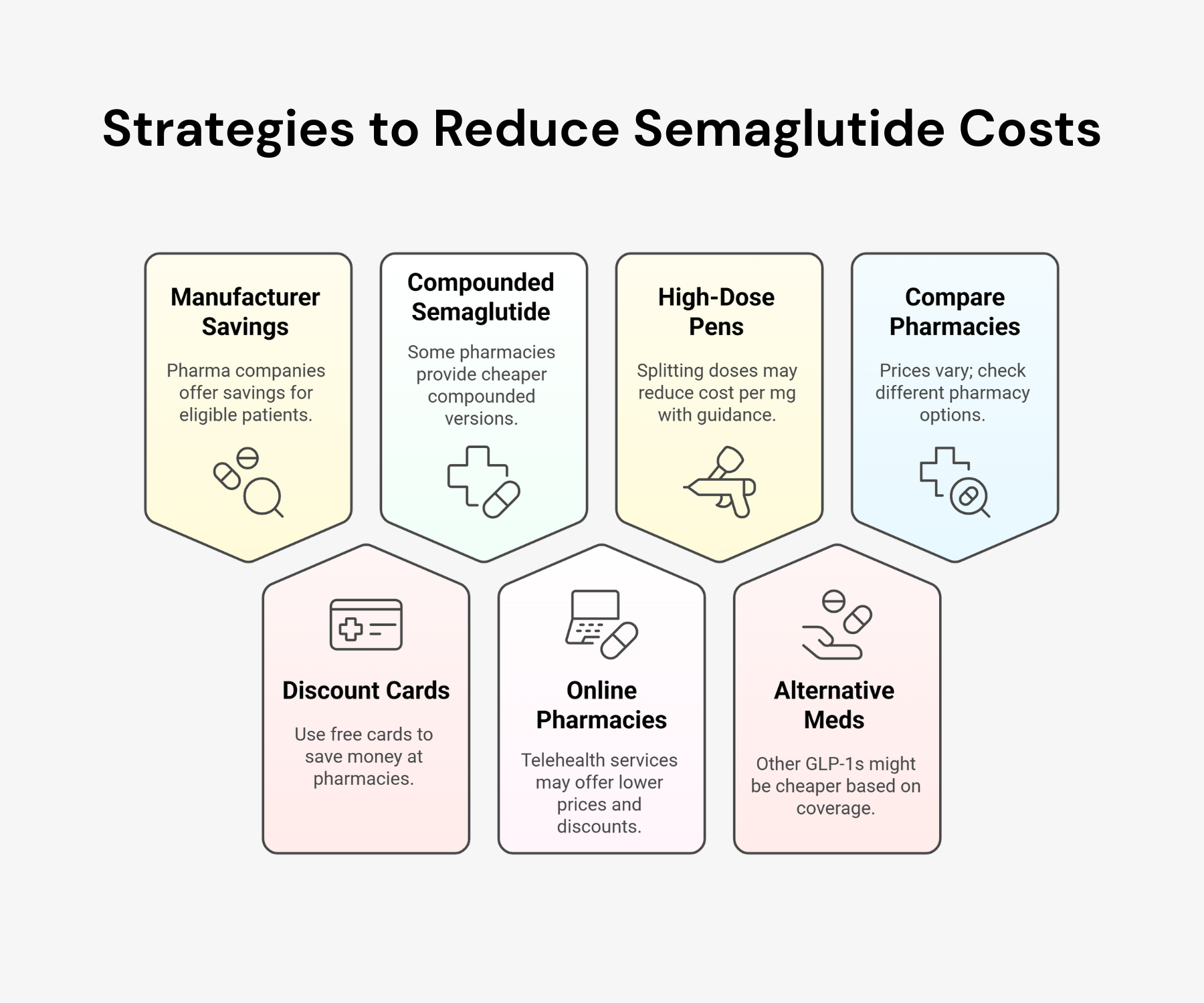 Strategies to Reduce Semaglutide Costs

Manufacturer Savings

Pharma companies offer savings for eligible patients.

Compounded Semaglutide

Some pharmacies provide cheaper compounded versions.

High-Dose Pens

Splitting doses may reduce cost per mg with guidance.

Compare Pharmacies

Prices vary; check different pharmacy options.

Discount Cards

Use free cards to save money at pharmacies.

Online Pharmacies

Telehealth services may offer lower prices and discounts.

Alternative Meds

Other GLP-1s might be cheaper based on coverage.